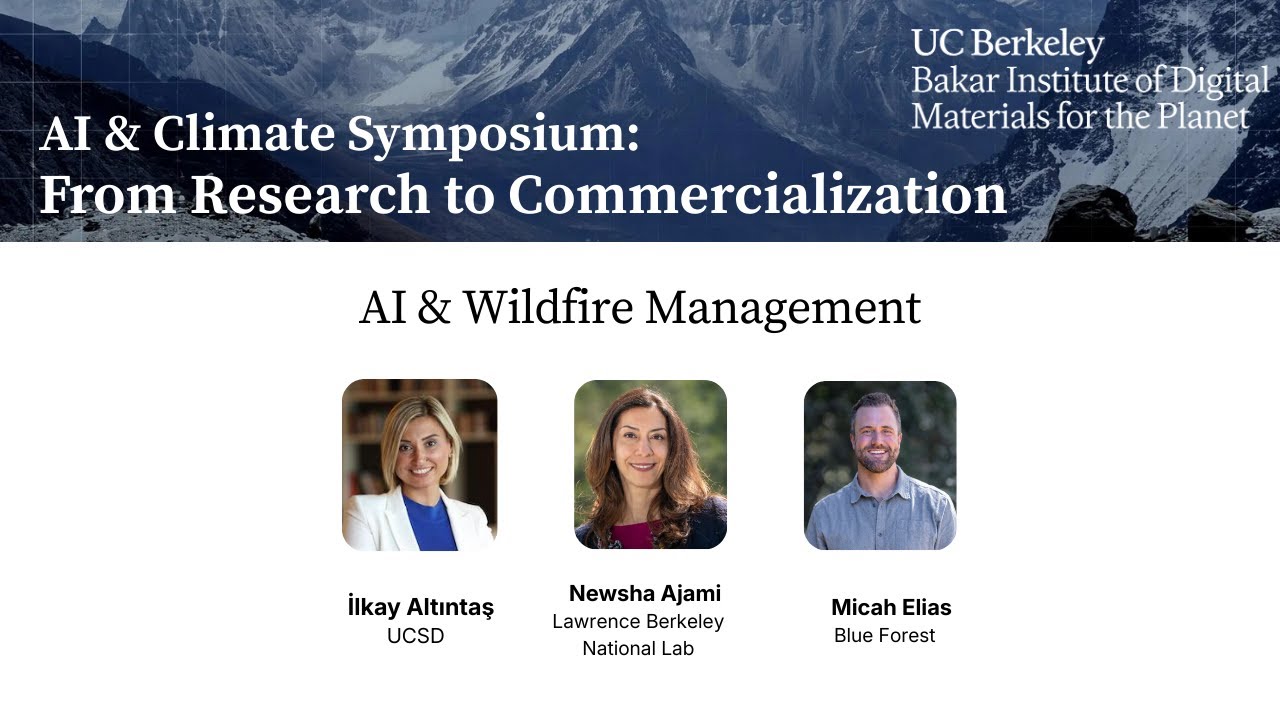 AI & Climate Symposium:
From Research to Commercialization

UC Berkeley
Bakar Institute of Digital Materials for the Planet

AI & Wildfire Management

İlkay Altıntaş
UCSD

Newsha Ajami
Lawrence Berkeley National Lab

Micah Elias
Blue Forest